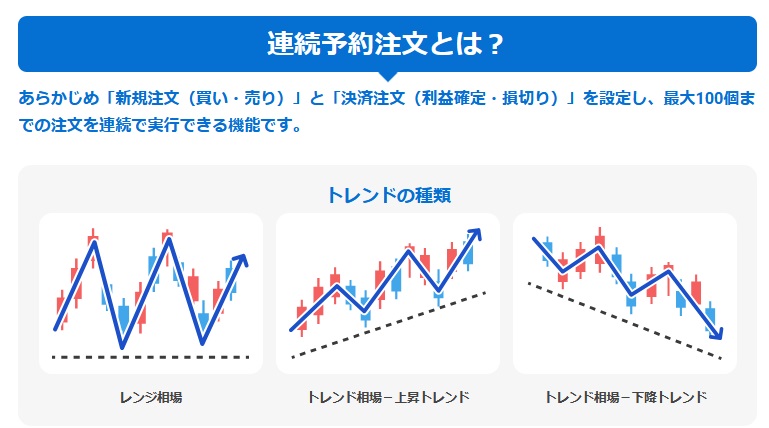 連続予約注文とは？

あらかじめ「新規注文（買い・売り）」と「決済注文（利益確定・損切り）」を設定し、最大100個までの注文を連続で実行できる機能です。

トレンドの種類

レンジ相場

トレンド相場－上昇トレンド

トレンド相場－下降トレンド